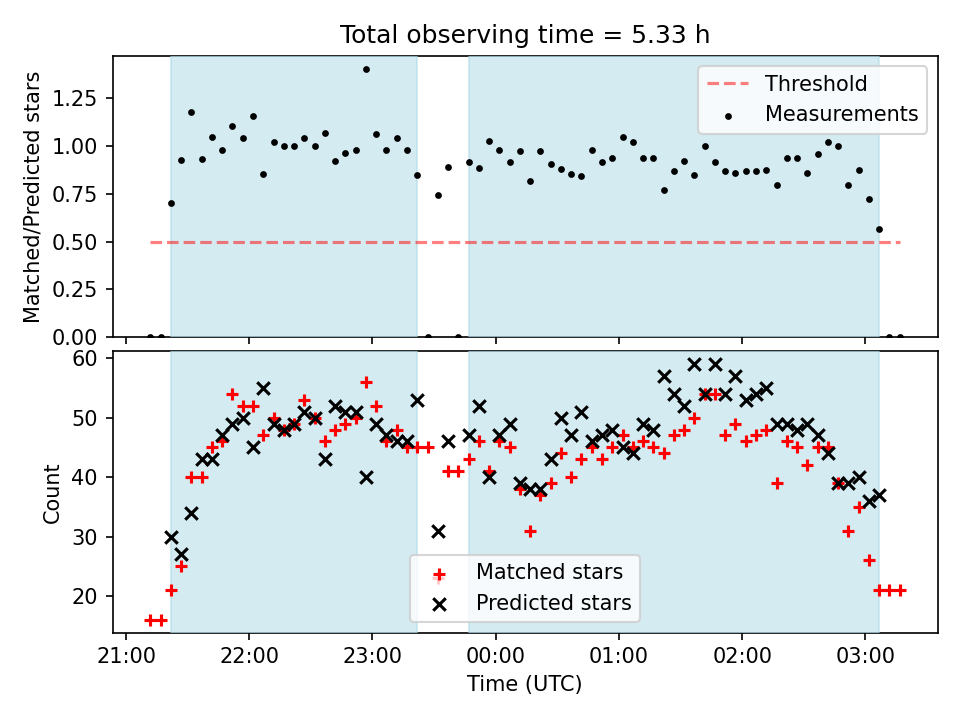 Total observing time = 5.33 h

Matched/Predicted stars

1.25
1.00
0.75
0.50
0.25
0.00

Threshold
Measurements

Count

60
50
40
30
20

Matched stars
Predicted stars

21:00
22:00
23:00
00:00
01:00
02:00
03:00

Time (UTC)